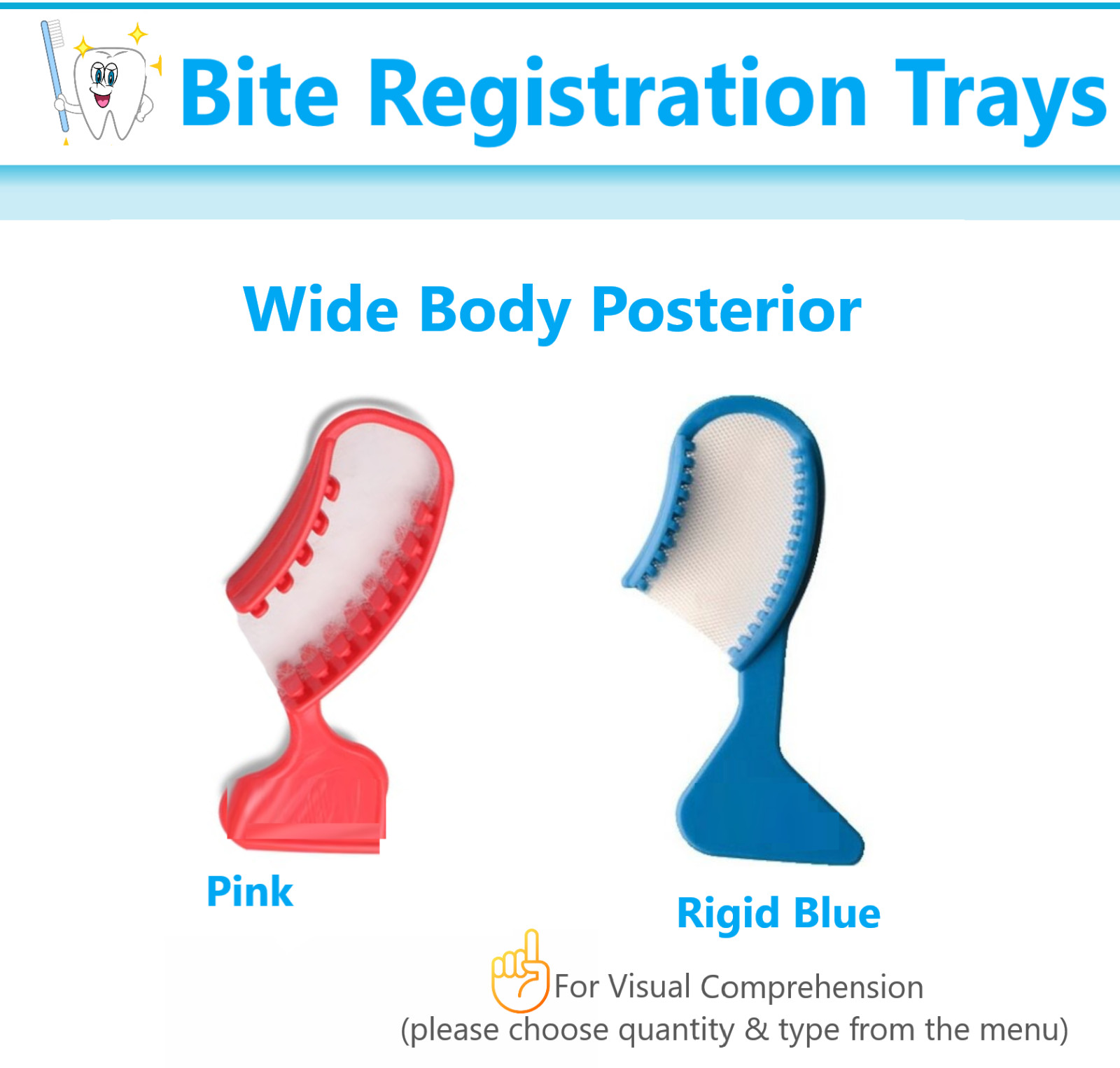 Bite Registration Trays

Wide Body Posterior

Pink

Rigid Blue

For Visual Comprehension
(please choose quantity & type from the menu)